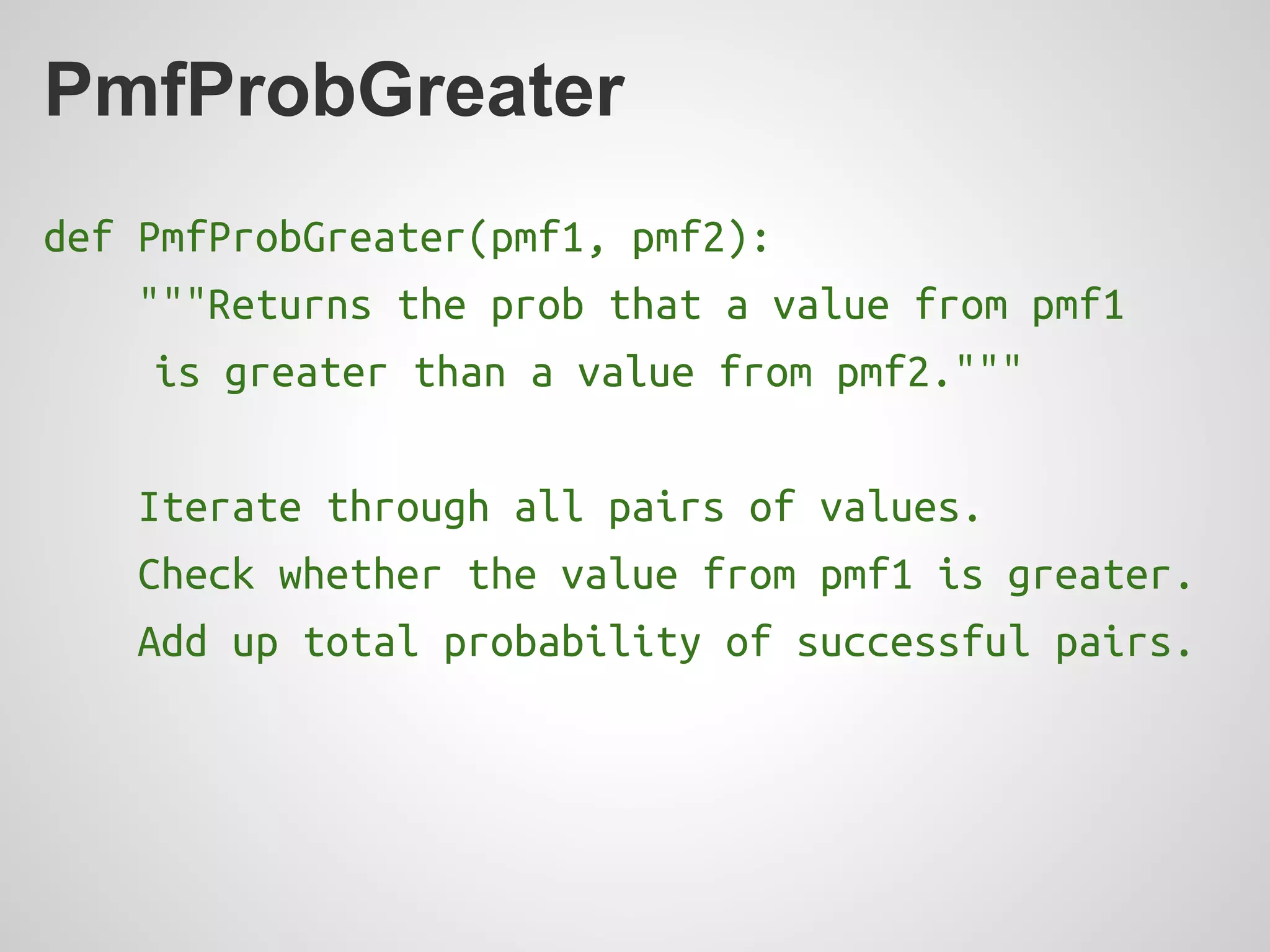 PmfProbGreater

def PmfProbGreater(pmf1, pmf2):
    """Returns the prob that a value from pmf1
     is greater than a value from pmf2."""

    Iterate through all pairs of values.
    Check whether the value from pmf1 is greater.
    Add up total probability of successful pairs.